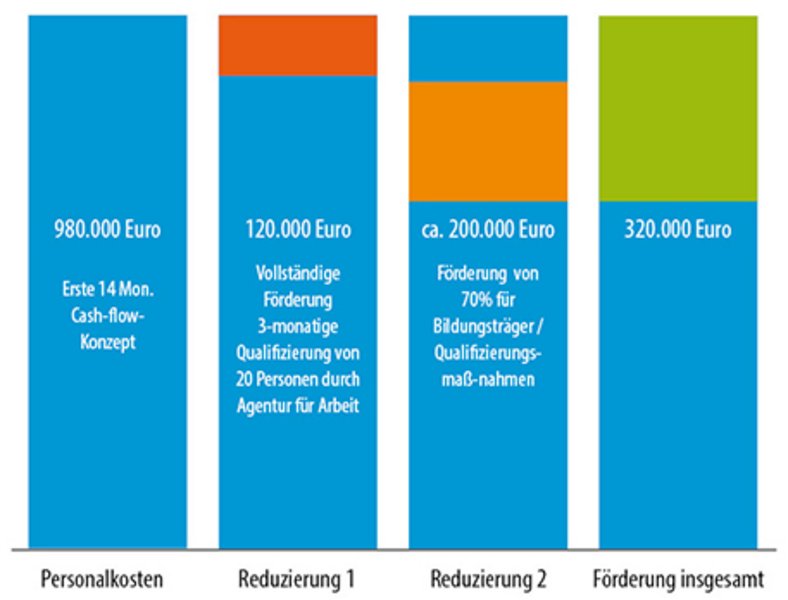 980.000 Euro

Erste 14 Mon. Cash-flow-Konzept

120.000 Euro

Vollständige Förderung 3-monatige Qualifizierung von 20 Personen durch Agentur für Arbeit

ca. 200.000 Euro

Förderung von 70% für Bildungsträger / Qualifizierungsmaß-nahmen

320.000 Euro

Personalkosten

Reduzierung 1

Reduzierung 2

Förderung insgesamt